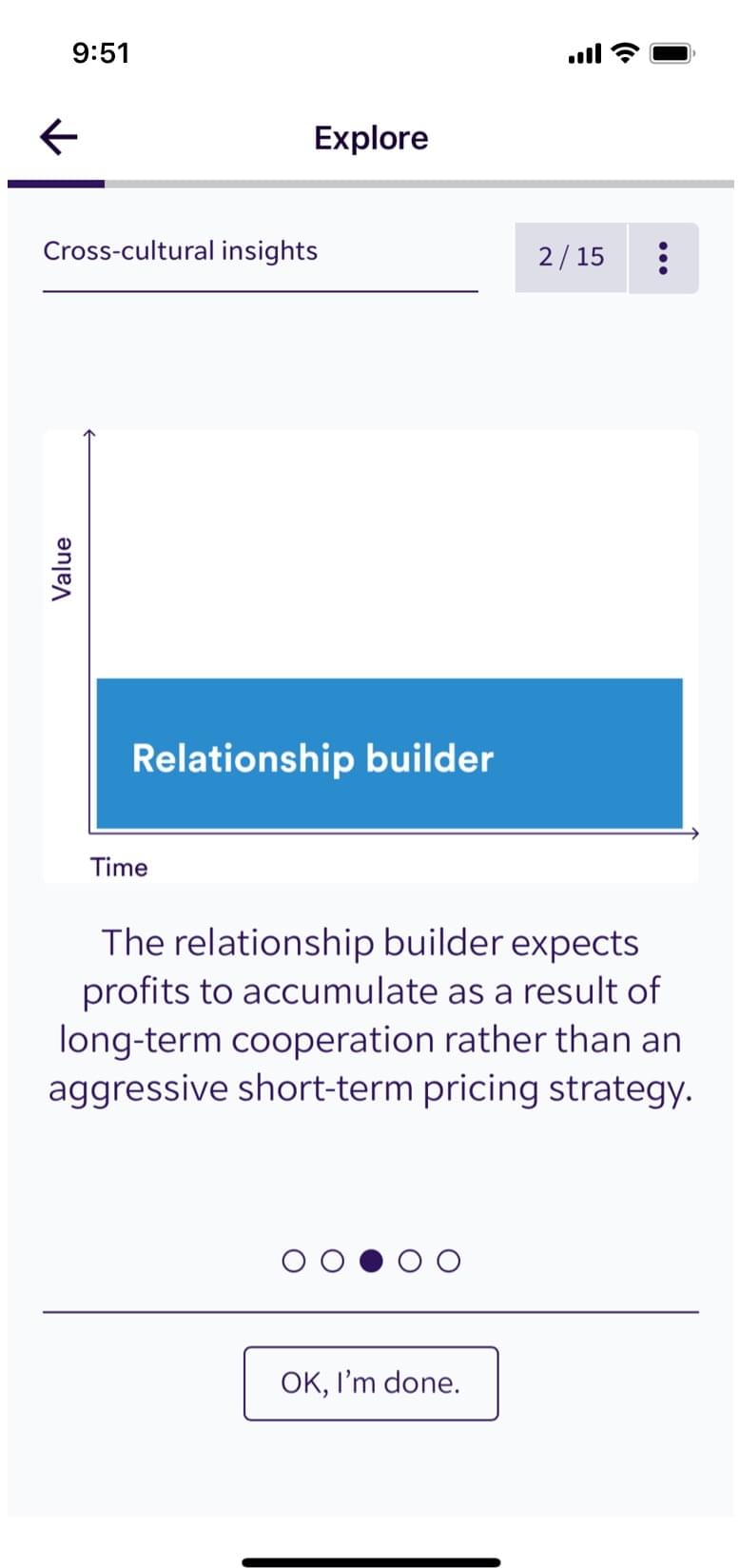 9:51

Explore

Cross-cultural insights

2 / 15

Value

Relationship builder

Time

The relationship builder expects profits to accumulate as a result of long-term cooperation rather than an aggressive short-term pricing strategy.

OK, I'm done.